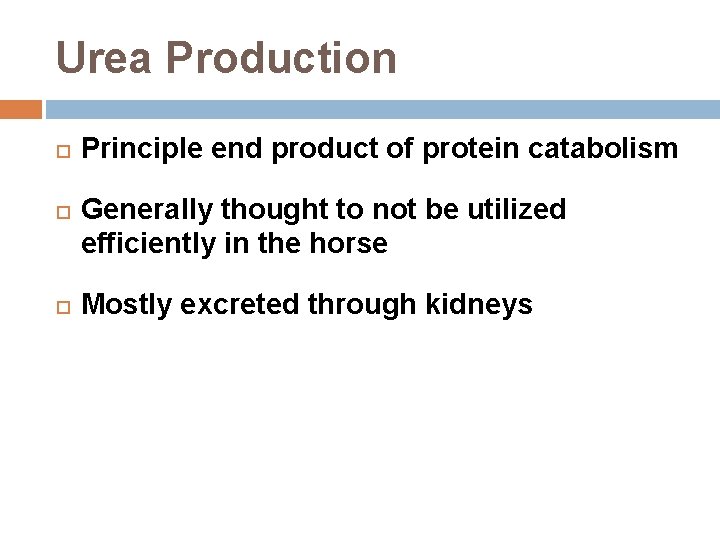 Urea Production

□ Principle end product of protein catabolism

□ Generally thought to not be utilized efficiently in the horse

□ Mostly excreted through kidneys